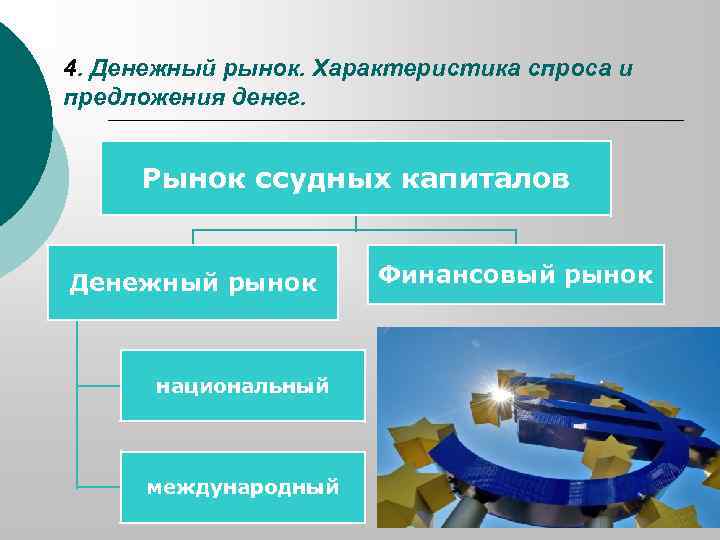 4. Денежный рынок. Характеристика спроса и предложения денег.

Рынок ссудных капиталов

Денежный рынок

Финансовый рынок

национальный

международный